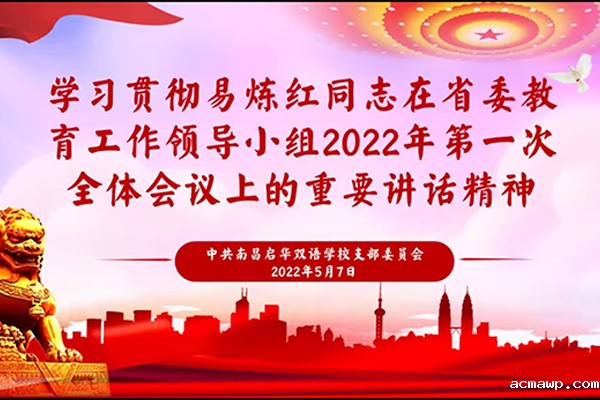 学习贯彻易炼红同志在省委教育工作领导小组2022年第一次全体会议上的重要讲话精神

中共南昌启华双语学校支部委员会
2022年5月7日

acmawp.com